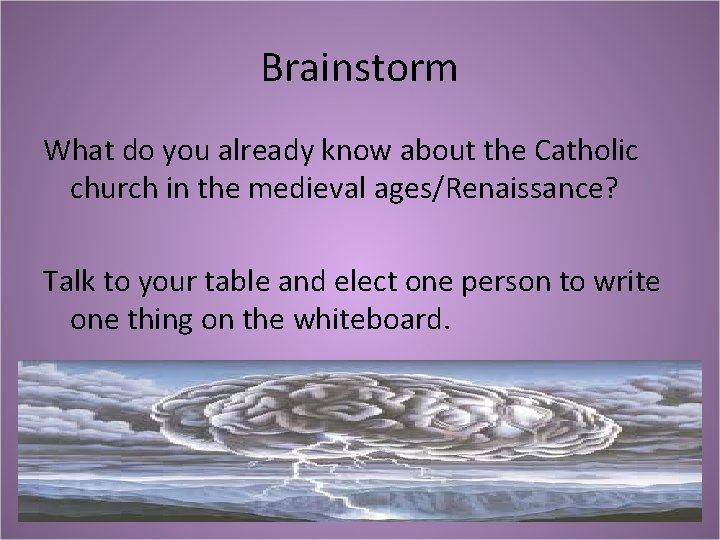 Brainstorm

What do you already know about the Catholic church in the medieval ages/Renaissance?

Talk to your table and elect one person to write one thing on the whiteboard.